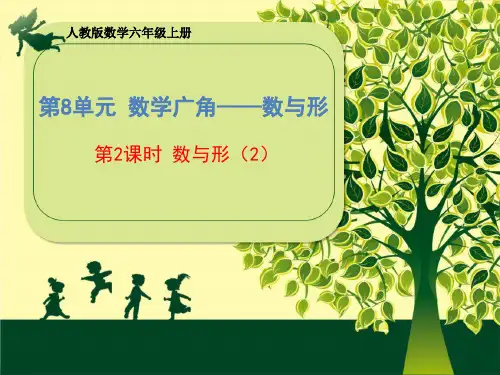 人教版数学六年级上册

第8单元 数学广角——数与形

第2课时 数与形（2）